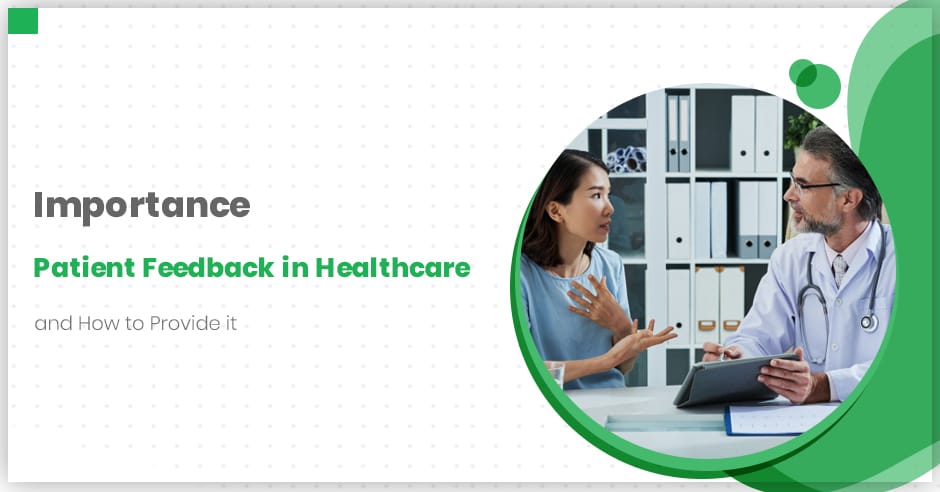 Importance

Patient Feedback in Healthcare

and How to Provide it